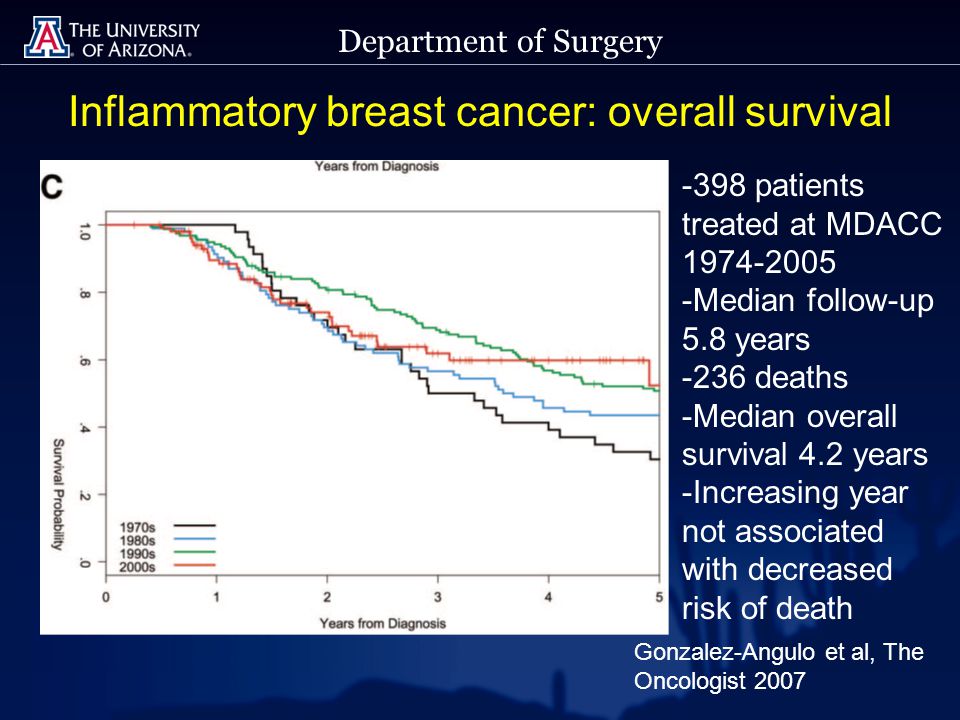 THE UNIVERSITY OF ARIZONA.

Department of Surgery

Inflammatory breast cancer: overall survival

C

Years from Diagnosis

1.0
.8
.6
.4
.2
.0

Survival Probability

1970s
1980s
1990s
2000s

0 1 2 3 4 5

Years from Diagnosis

-398 patients treated at MDACC 1974-2005
-Median follow-up 5.8 years
-236 deaths
-Median overall survival 4.2 years
-Increasing year not associated with decreased risk of death

Gonzalez-Angulo et al, The Oncologist 2007